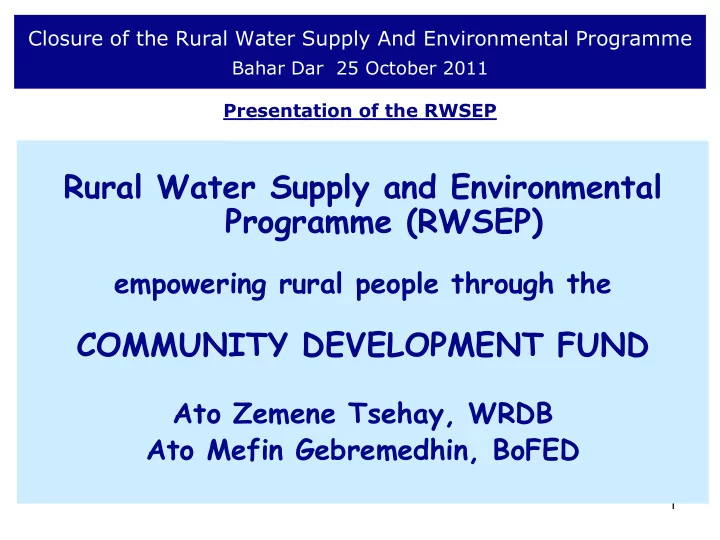 Closure of the Rural Water Supply And Environmental Programme
Bahar Dar 25 October 2011

Presentation of the RWSEP

Rural Water Supply and Environmental Programme (RWSEP)

empowering rural people through the

COMMUNITY DEVELOPMENT FUND

Ato Zemene Tsehay, WRDB
Ato Mefin Gebremedhin, BoFED

1